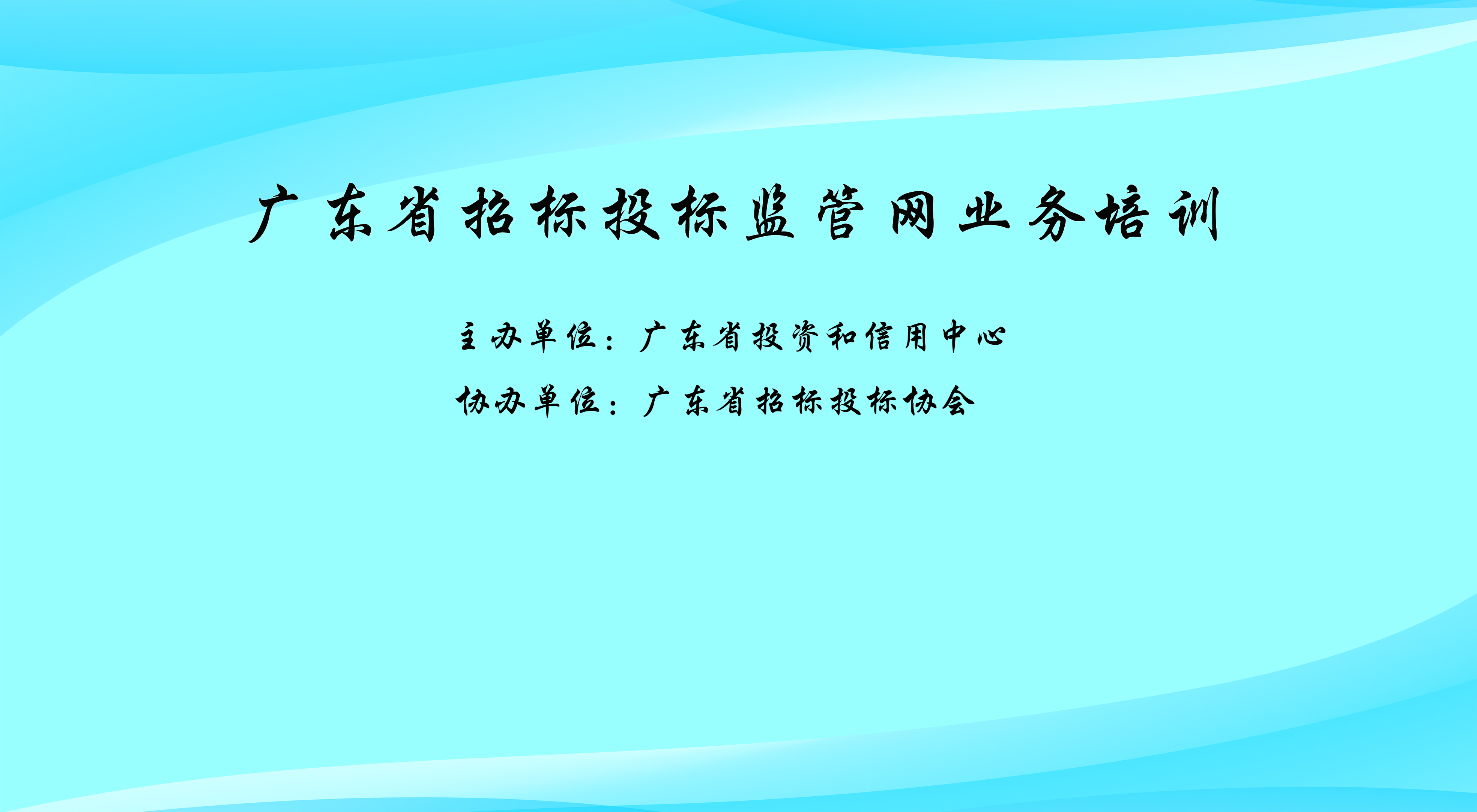 广东省招标投标监管网业务培训

主办单位：广东省投资和信用中心

协办单位：广东省招标投标协会